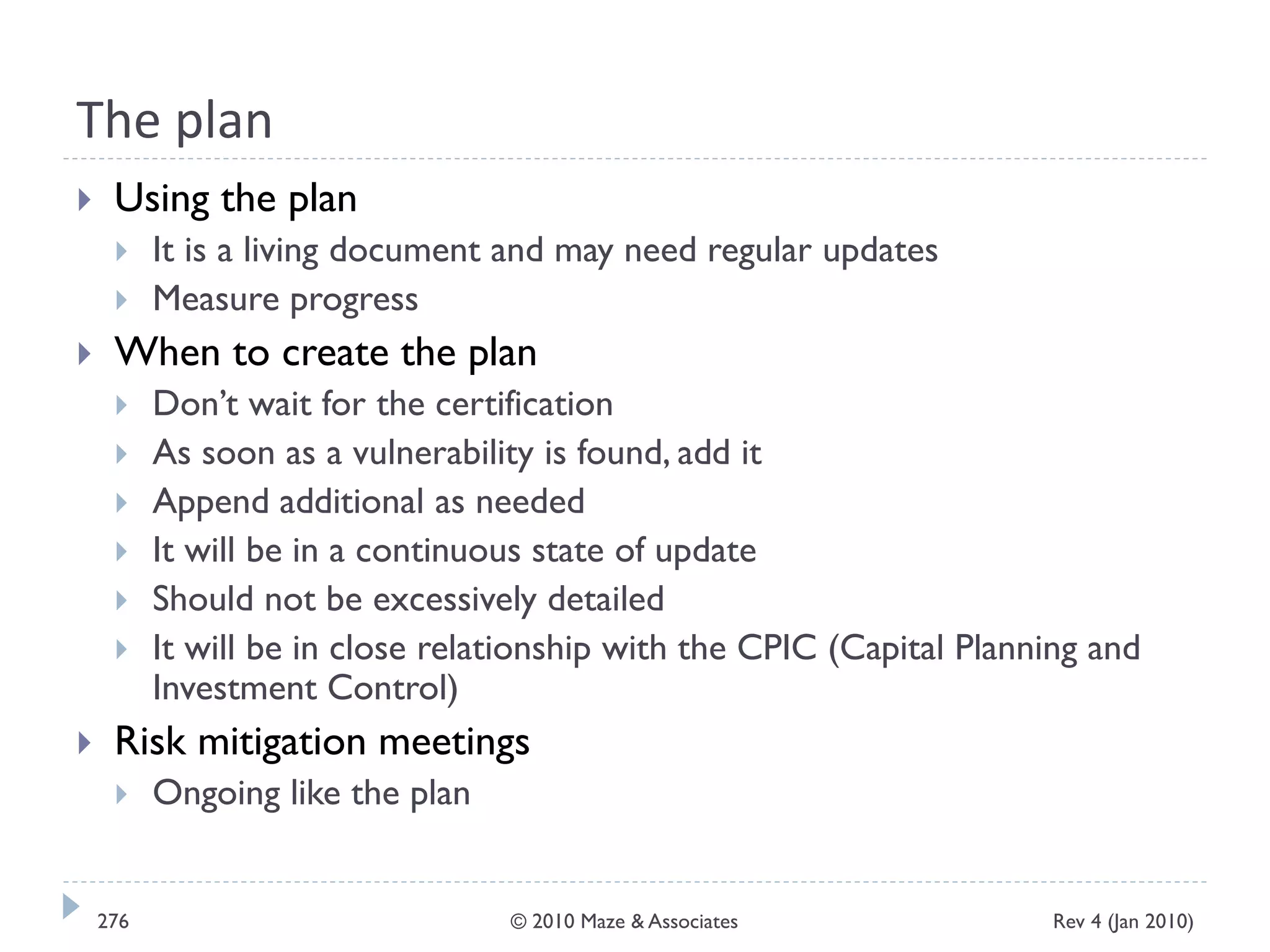 The plan

Using the plan

It is a living document and may need regular updates

Measure progress

When to create the plan

Don’t wait for the certification

As soon as a vulnerability is found, add it

Append additional as needed

It will be in a continuous state of update

Should not be excessively detailed

It will be in close relationship with the CPIC (Capital Planning and Investment Control)

Risk mitigation meetings

Ongoing like the plan

276

© 2010 Maze & Associates

Rev 4 (Jan 2010)